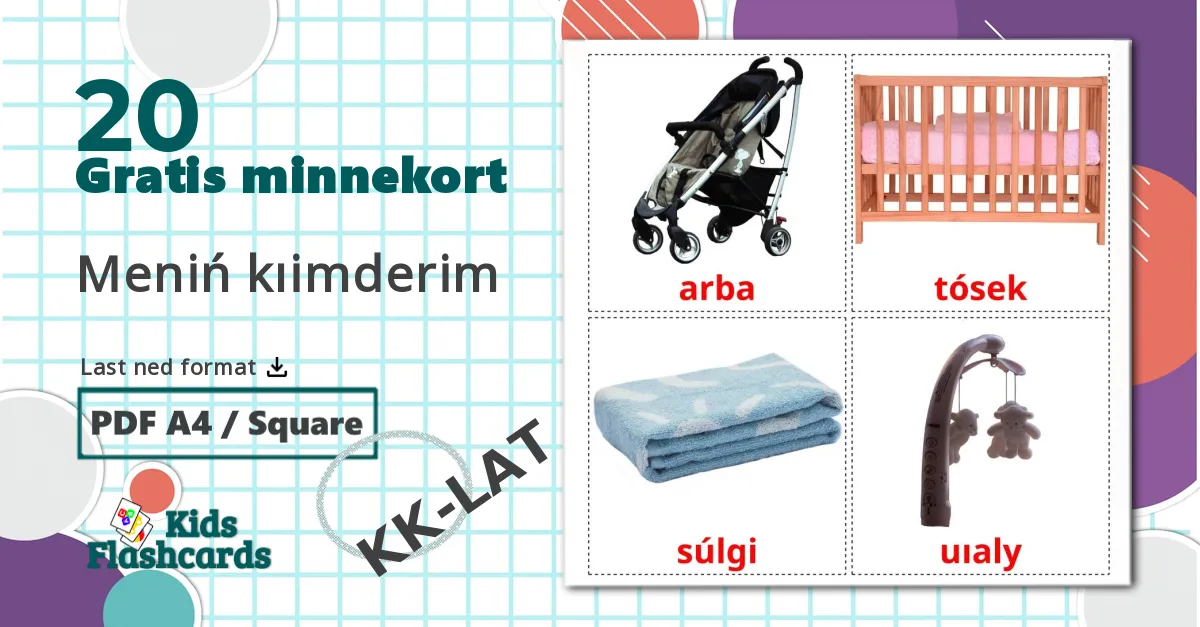 20
Gratis minnekort

Meniń kıimderim

Last ned format

PDF A4 / Square

Kids Flashcards

KK-LAT

arba

tósek

súlgi

uıaly